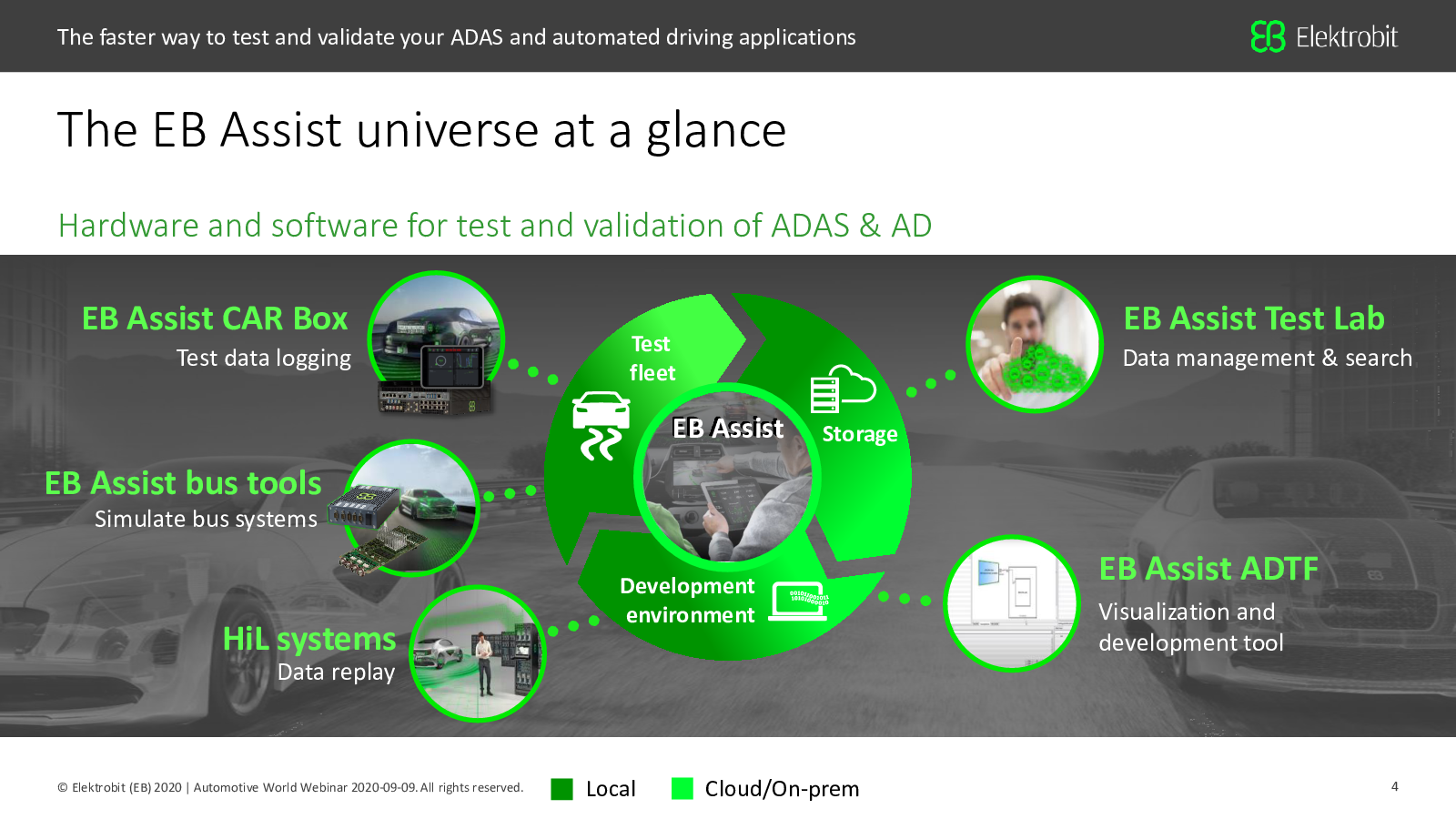 The faster way to test and validate your ADAS and automated driving applications

Elektrobit

The EB Assist universe at a glance

Hardware and software for test and validation of ADAS & AD

EB Assist CAR Box
Test data logging

EB Assist bus tools
Simulate bus systems

HiL systems
Data replay

Test fleet

EB Assist

Storage

Development environment

EB Assist Test Lab
Data management & search

EB Assist ADTF
Visualization and development tool

© Elektrobit (EB) 2020 | Automotive World Webinar 2020-09-09. All rights reserved.

Local

Cloud/On-prem

4